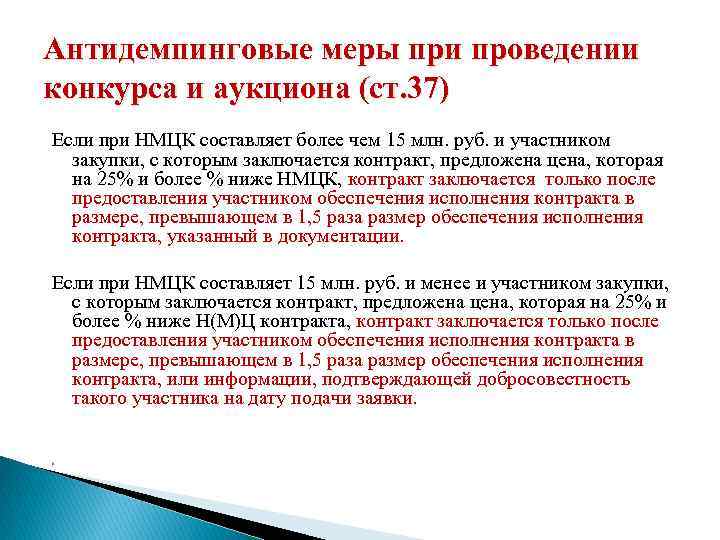 Антидемпинговые меры при проведении конкурса и аукциона (ст.37)

Если при НМЦК составляет более чем 15 млн. руб. и участником закупки, с которым заключается контракт, предложена цена, которая на 25% и более % ниже НМЦК, контракт заключается только после предоставления участником обеспечения исполнения контракта в размере, превышающем в 1,5 раза размер обеспечения исполнения контракта, указанный в документации.

Если при НМЦК составляет 15 млн. руб. и менее и участником закупки, с которым заключается контракт, предложена цена, которая на 25% и более % ниже Н(М)Ц контракта, контракт заключается только после предоставления участником обеспечения исполнения контракта в размере, превышающем в 1,5 раза размер обеспечения исполнения контракта, или информации, подтверждающей добросовестность такого участника на дату подачи заявки.